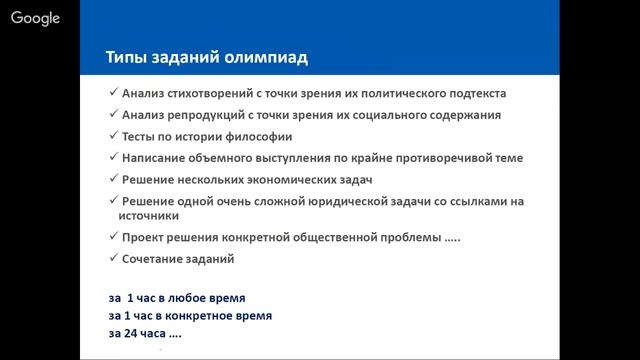 Google

Типы заданий олимпиад

✓ Анализ стихотворений с точки зрения их политического подтекста
✓ Анализ репродукций с точки зрения их социального содержания
✓ Тесты по истории философии
✓ Написание объемного выступления по крайне противоречивой теме
✓ Решение нескольких экономических задач
✓ Решение одной очень сложной юридической задачи со ссылками на источники
✓ Проект решения конкретной общественной проблемы …..
✓ Сочетание заданий

за 1 час в любое время
за 1 час в конкретное время
за 24 часа ….